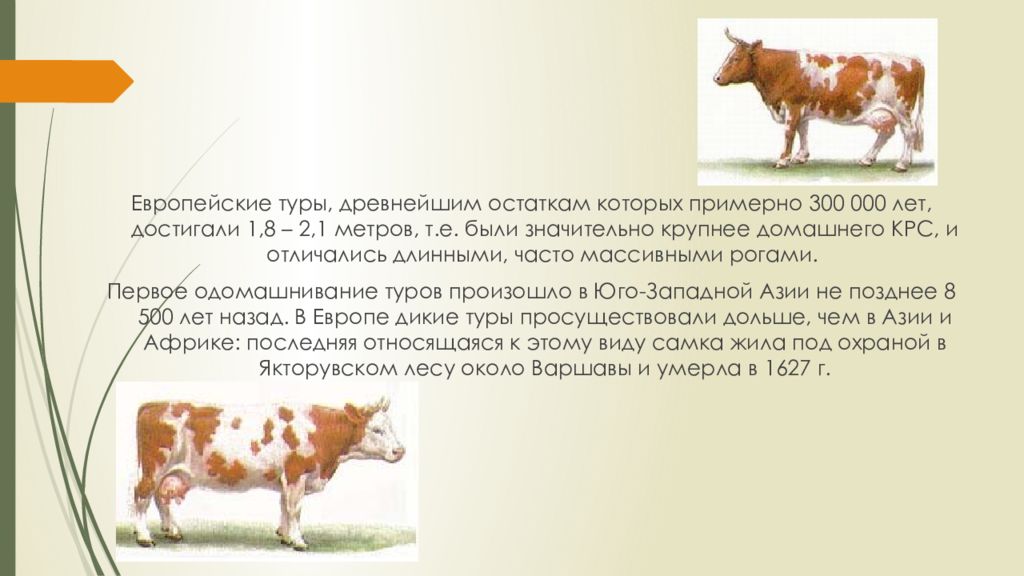 Европейские туры, древнейшим остаткам которых примерно 300 000 лет, достигали 1,8 – 2,1 метров, т.е. были значительно крупнее домашнего КРС, и отличались длинными, часто массивными рогами.

Первое одомашнивание туров произошло в Юго-Западной Азии не позднее 8 500 лет назад. В Европе дикие туры просуществовали дольше, чем в Азии и Африке: последняя относящаяся к этому виду самка жила под охраной в Якторувском лесу около Варшавы и умерла в 1627 г.